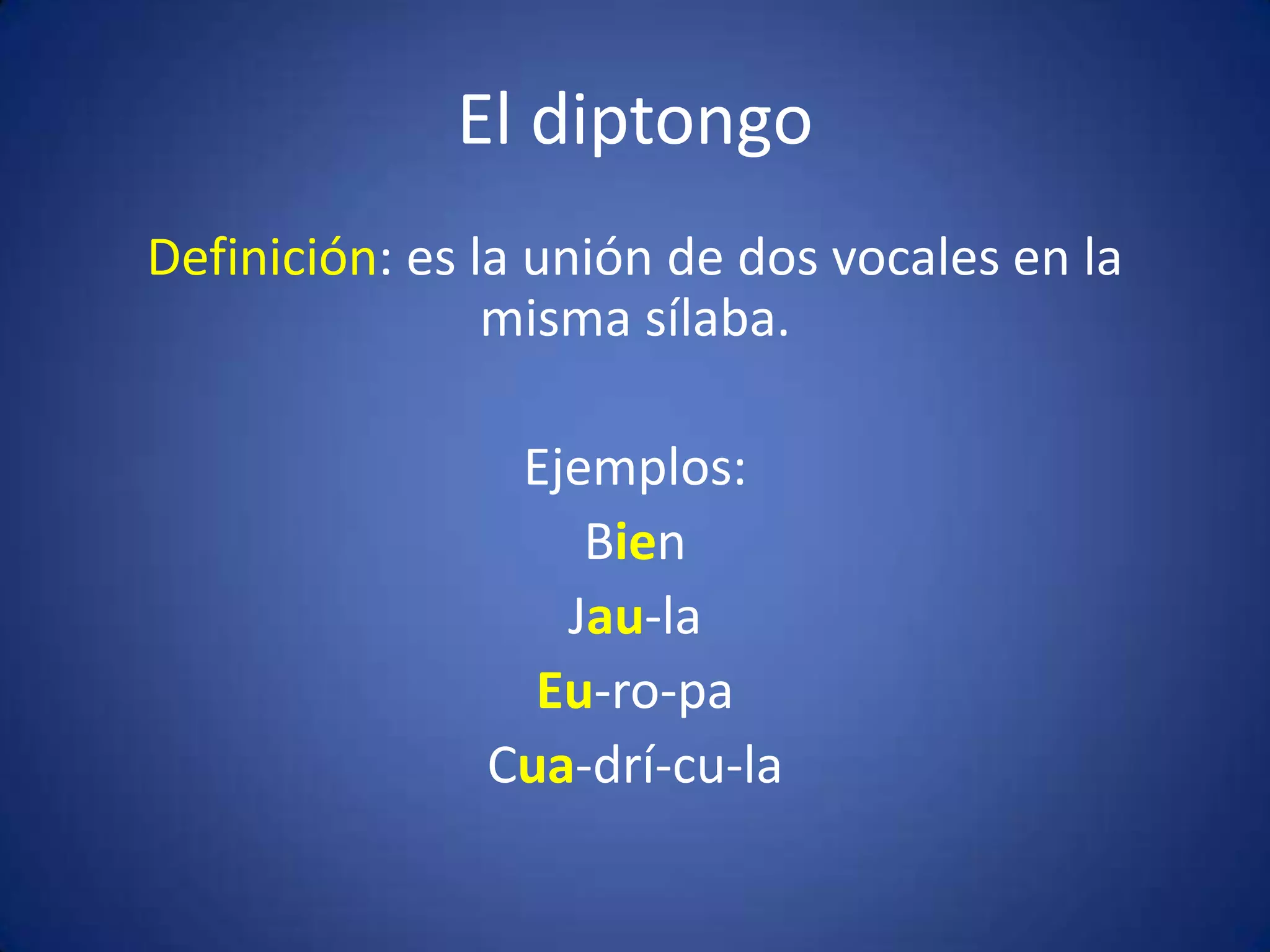 El diptongo

Definición: es la unión de dos vocales en la misma sílaba.

Ejemplos:

Bien

Jau-la

Eu-ro-pa

Cua-drí-cu-la